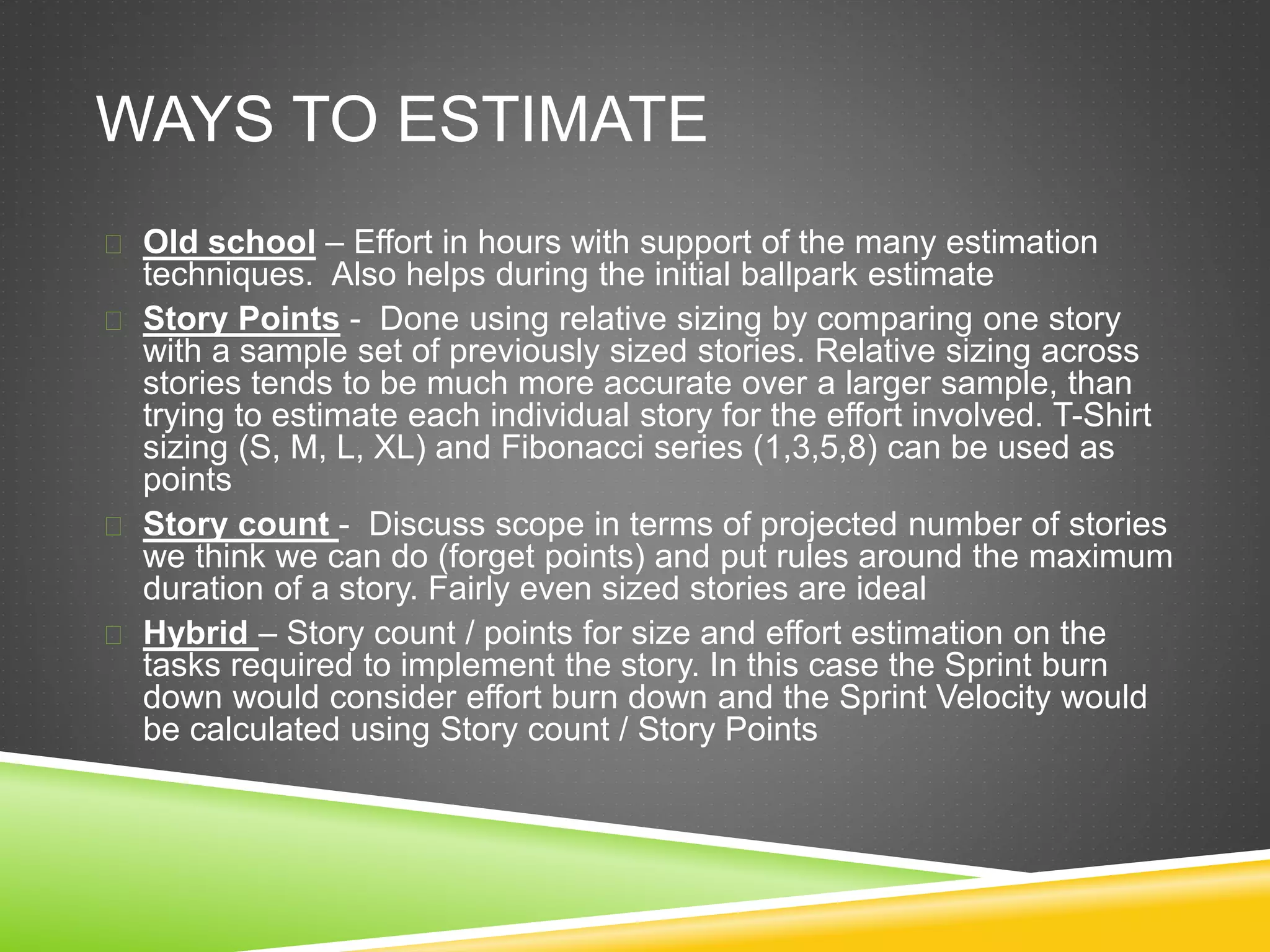 WAYS TO ESTIMATE

Old school – Effort in hours with support of the many estimation techniques. Also helps during the initial ballpark estimate

Story Points - Done using relative sizing by comparing one story with a sample set of previously sized stories. Relative sizing across stories tends to be much more accurate over a larger sample, than trying to estimate each individual story for the effort involved. T-Shirt sizing (S, M, L, XL) and Fibonacci series (1,3,5,8) can be used as points

Story count - Discuss scope in terms of projected number of stories we think we can do (forget points) and put rules around the maximum duration of a story. Fairly even sized stories are ideal

Hybrid – Story count / points for size and effort estimation on the tasks required to implement the story. In this case the Sprint burn down would consider effort burn down and the Sprint Velocity would be calculated using Story count / Story Points